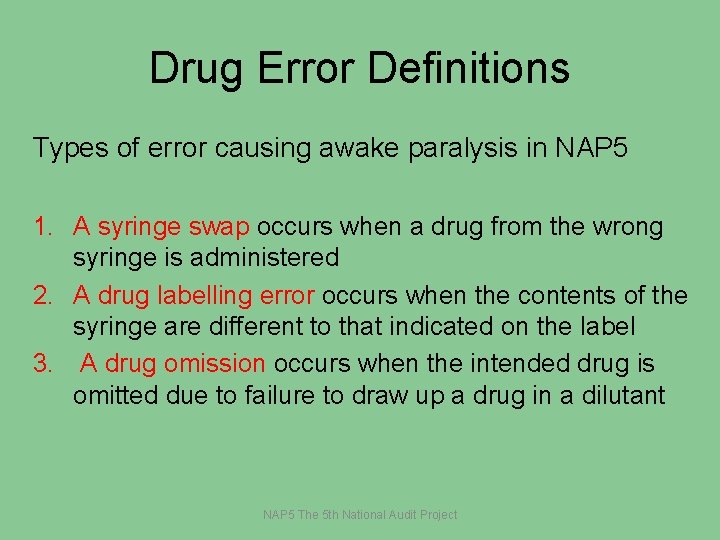 Drug Error Definitions

Types of error causing awake paralysis in NAP5

1. A syringe swap occurs when a drug from the wrong syringe is administered
2. A drug labelling error occurs when the contents of the syringe are different to that indicated on the label
3. A drug omission occurs when the intended drug is omitted due to failure to draw up a drug in a dilutant

NAP5 The 5th National Audit Project